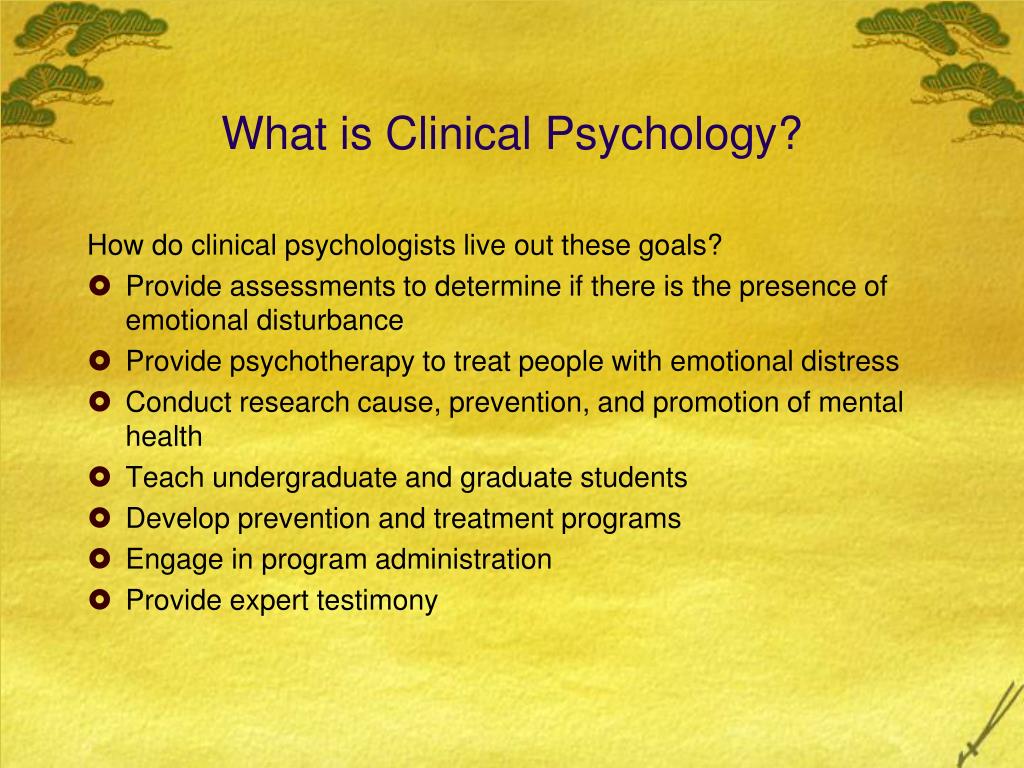 What is Clinical Psychology?

How do clinical psychologists live out these goals?

- Provide assessments to determine if there is the presence of emotional disturbance
- Provide psychotherapy to treat people with emotional distress
- Conduct research cause, prevention, and promotion of mental health
- Teach undergraduate and graduate students
- Develop prevention and treatment programs
- Engage in program administration
- Provide expert testimony